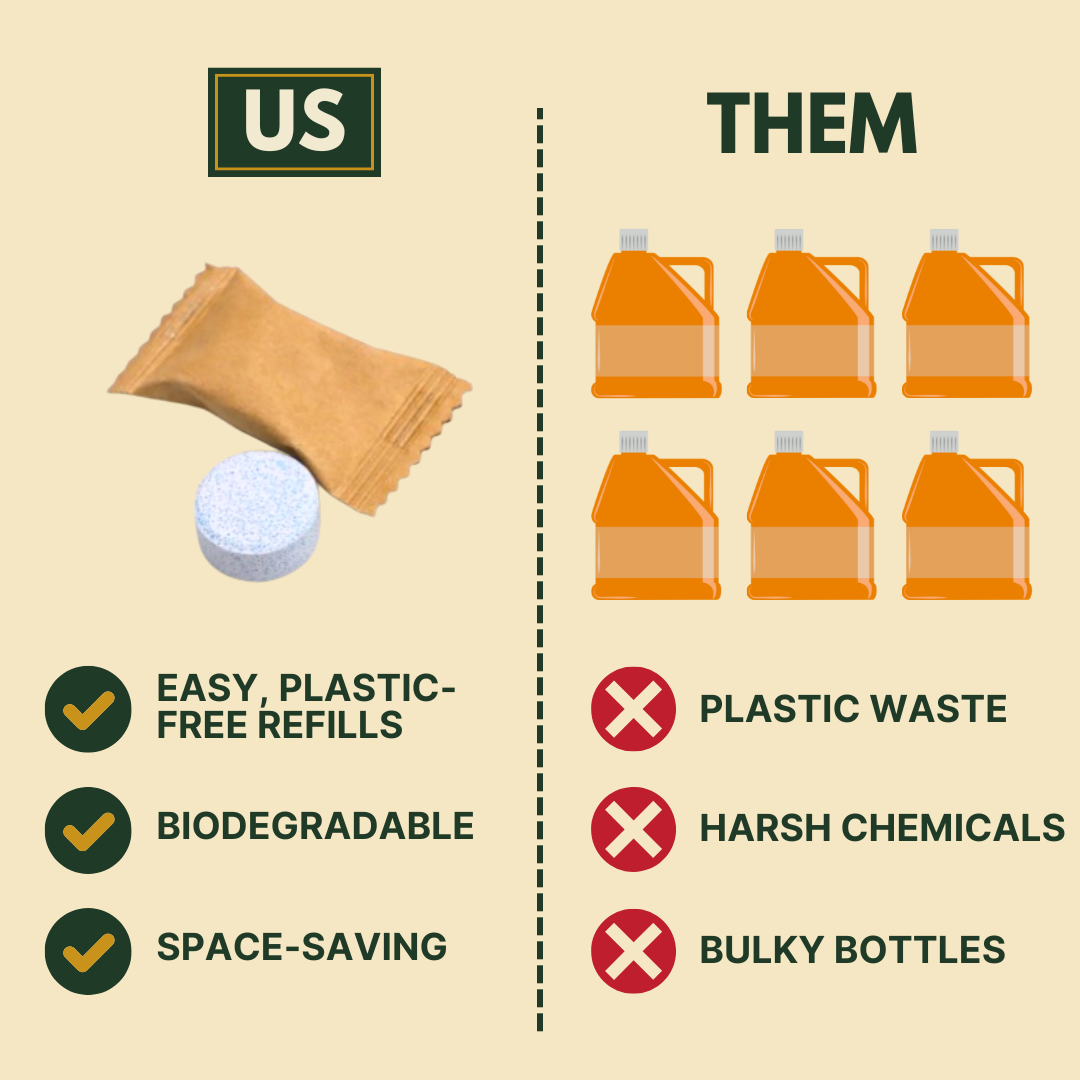 US

EASY, PLASTIC-FREE REFILLS

BIODEGRADABLE

SPACE-SAVING

THEM

PLASTIC WASTE

HARSH CHEMICALS

BULKY BOTTLES